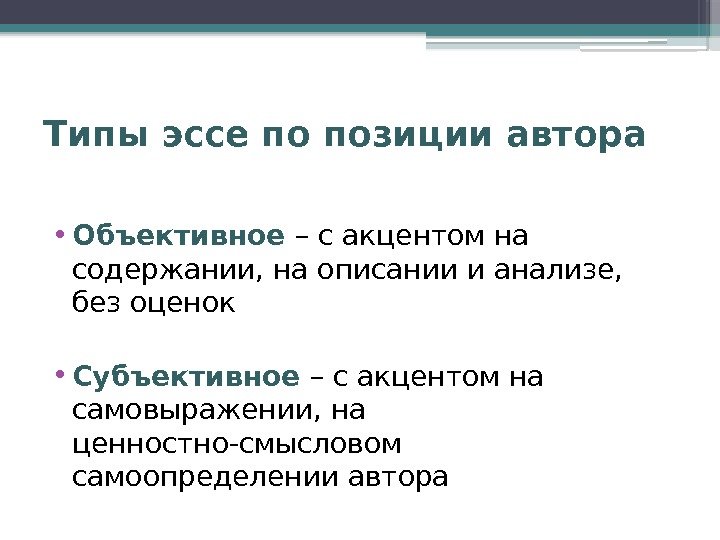 Типы эссе по позиции автора

• Объективное – с акцентом на содержании, на описании и анализе, без оценок

• Субъективное – с акцентом на самовыражении, на ценностно-смысловом самоопределении автора